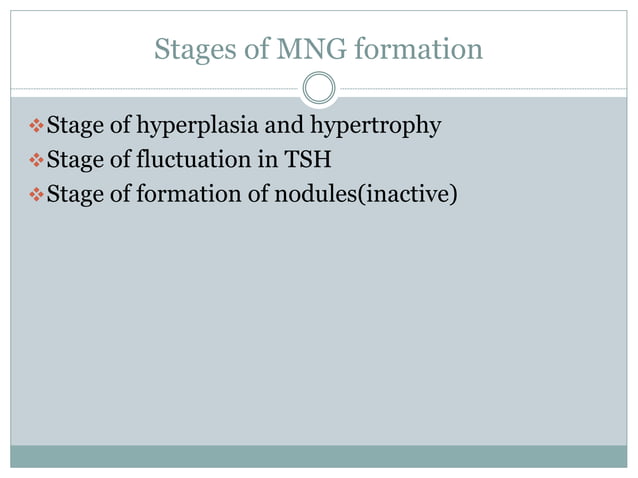 Stages of MNG formation

❖ Stage of hyperplasia and hypertrophy
❖ Stage of fluctuation in TSH
❖ Stage of formation of nodules(inactive)